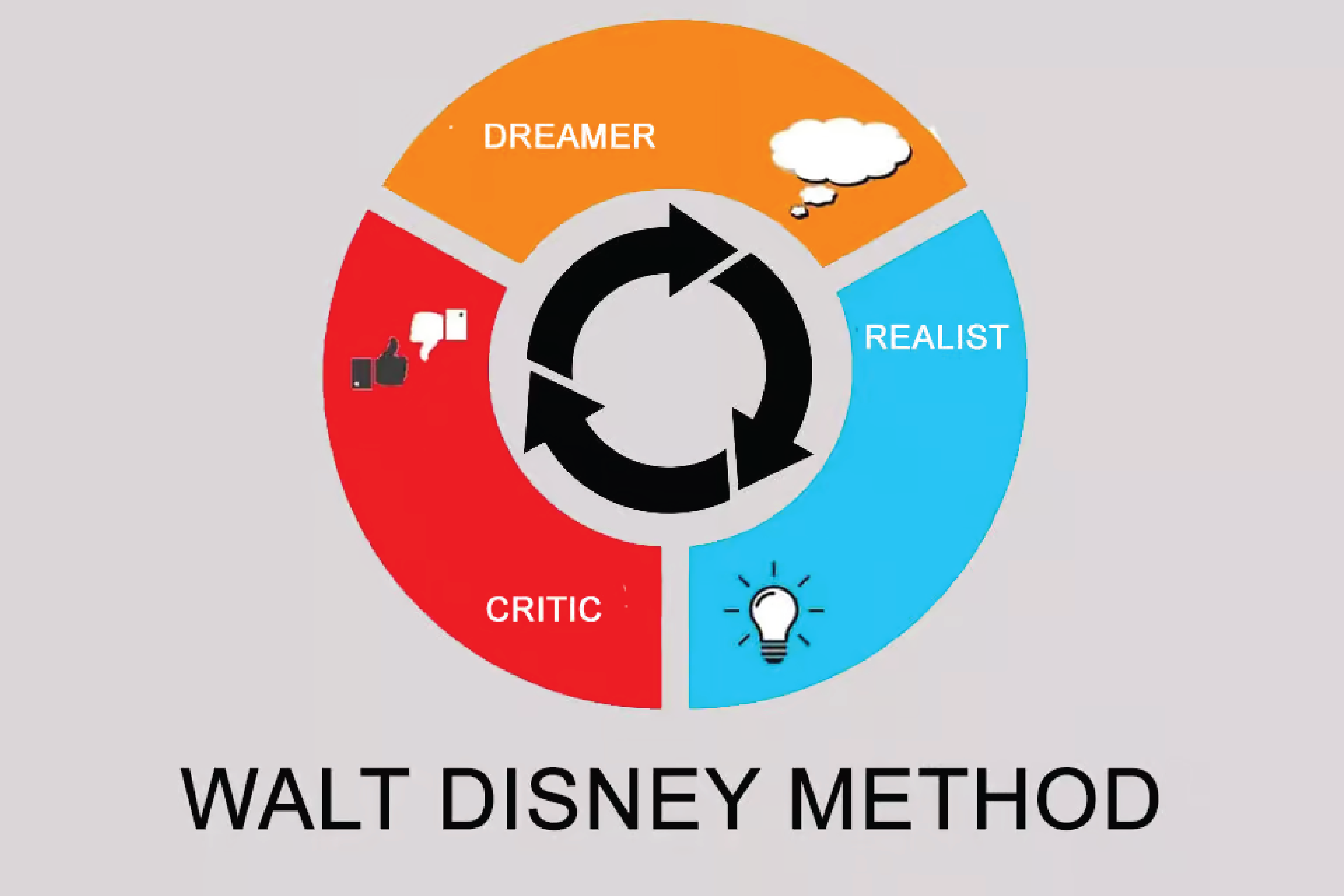 DREAMER

REALIST

CRITIC

WALT DISNEY METHOD